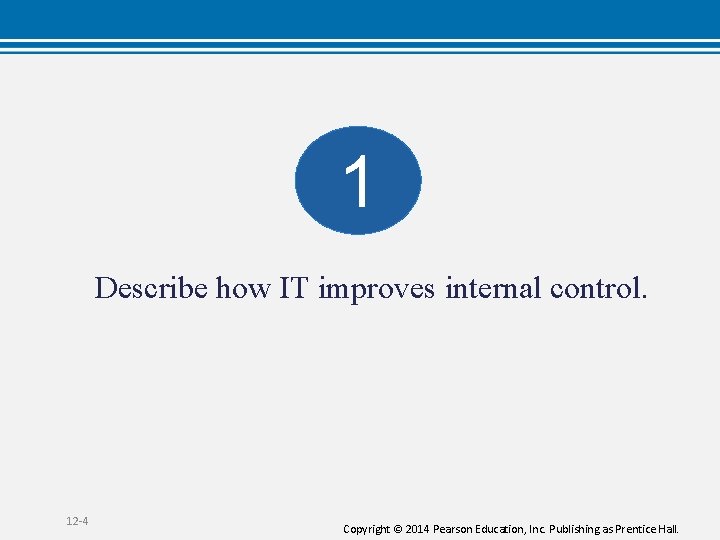 1

Describe how IT improves internal control.

12-4

Copyright © 2014 Pearson Education, Inc. Publishing as Prentice Hall.